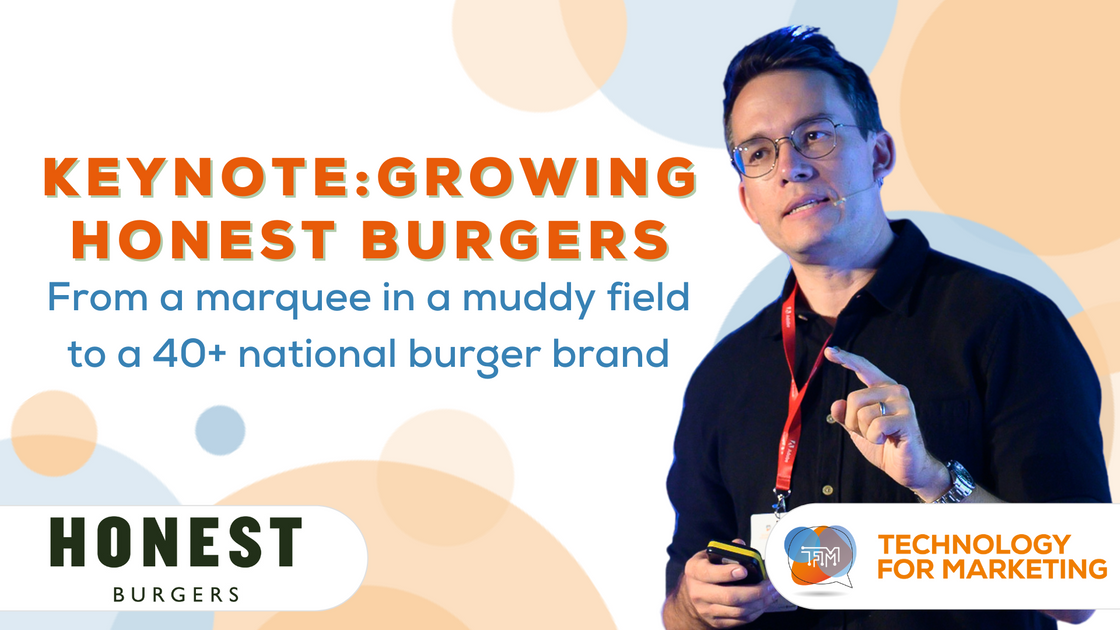 KEYNOTE:GROWING HONEST BURGERS

From a marquee in a muddy field to a 40+ national burger brand

HONEST
BURGERS

TFM

TECHNOLOGY FOR MARKETING